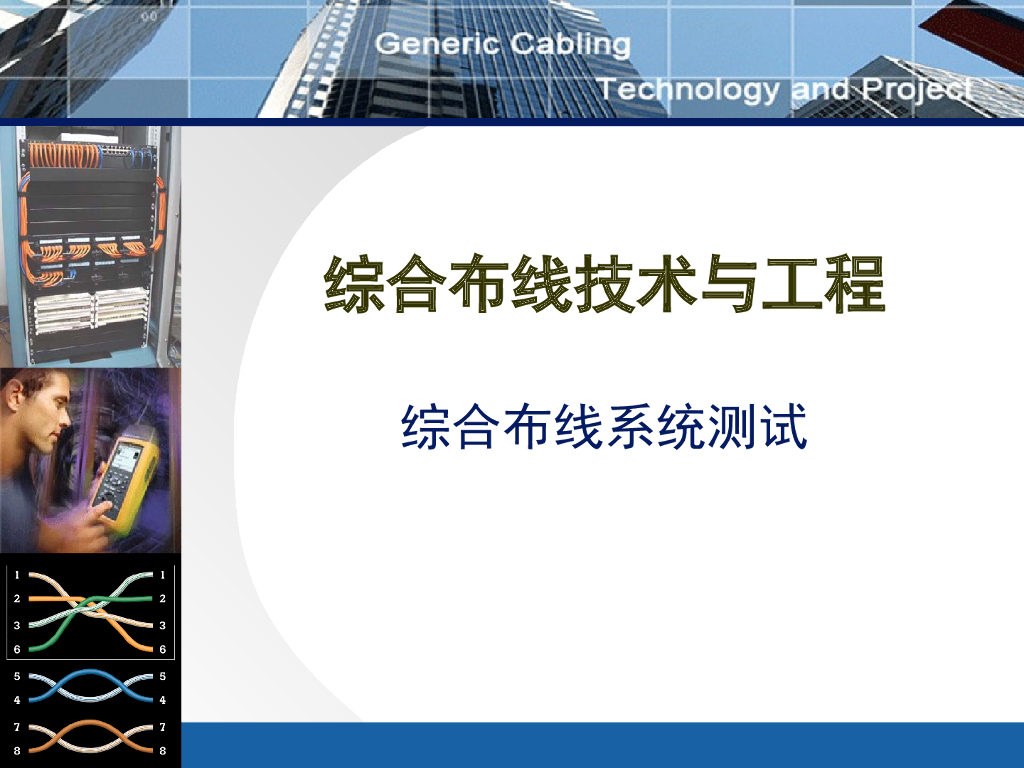 Generic Cabling
Technology and Project

综合布线技术与工程

综合布线系统测试

1 1
2 2
3 3
6 6
5 5
4 4
7 7
8 8